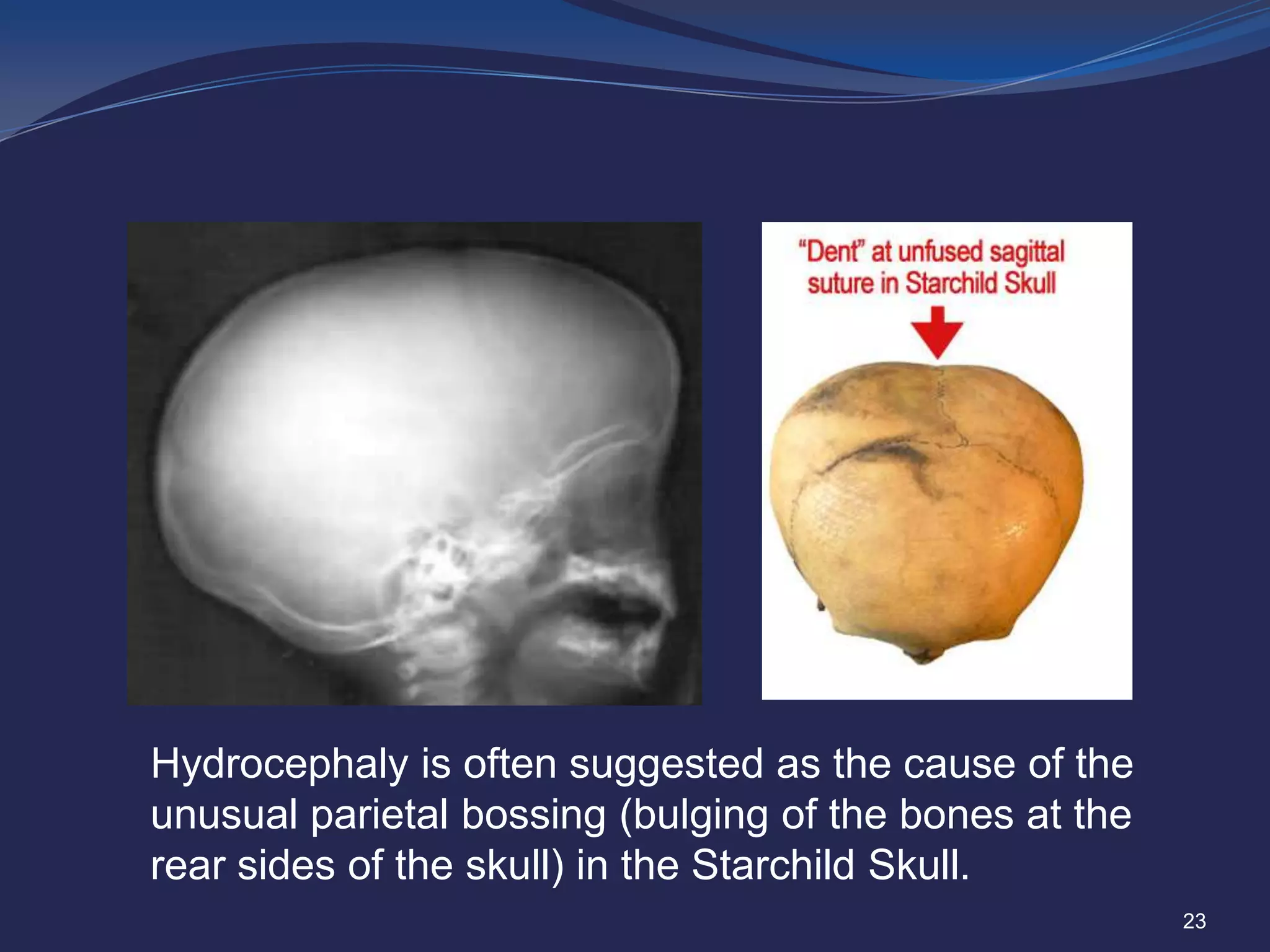 “Dent” at unfused sagittal suture in Starchild Skull

Hydrocephaly is often suggested as the cause of the unusual parietal bossing (bulging of the bones at the rear sides of the skull) in the Starchild Skull.

23